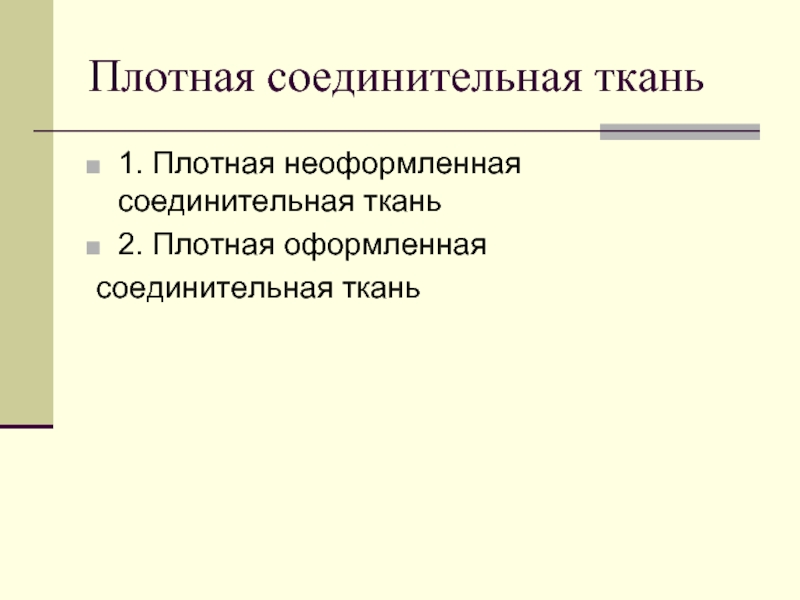 Плотная соединительная ткань

1. Плотная неоформленная соединительная ткань

2. Плотная оформленная соединительная ткань